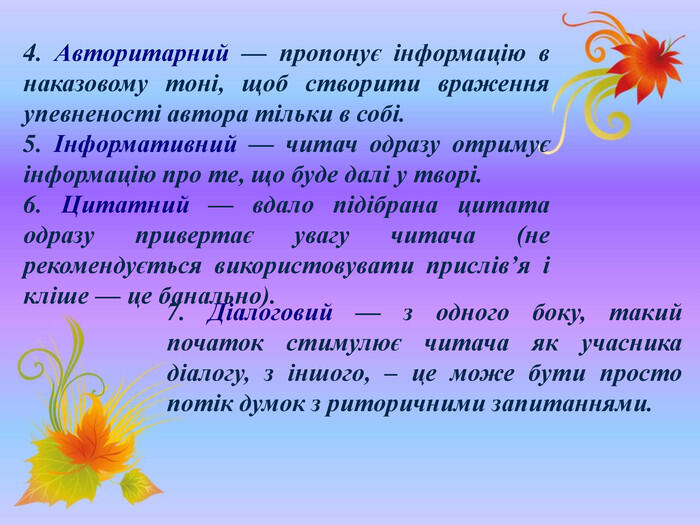 4. Авторитарний — пропонує інформацію в наказовому тоні, щоб створити враження упевненості автора тільки в собі.
5. Інформативний — читач одразу отримує інформацію про те, що буде далі у творі.
6. Цитатний — вдало підібрана цитата одразу привертає увагу читача (не рекомендується використовувати прислів’я і кліше — це банально).

7. Діалоговий — з одного боку, такий початок стимулює читача як учасника діалогу, з іншого, – це може бути просто потік думок з риторичними запитаннями.